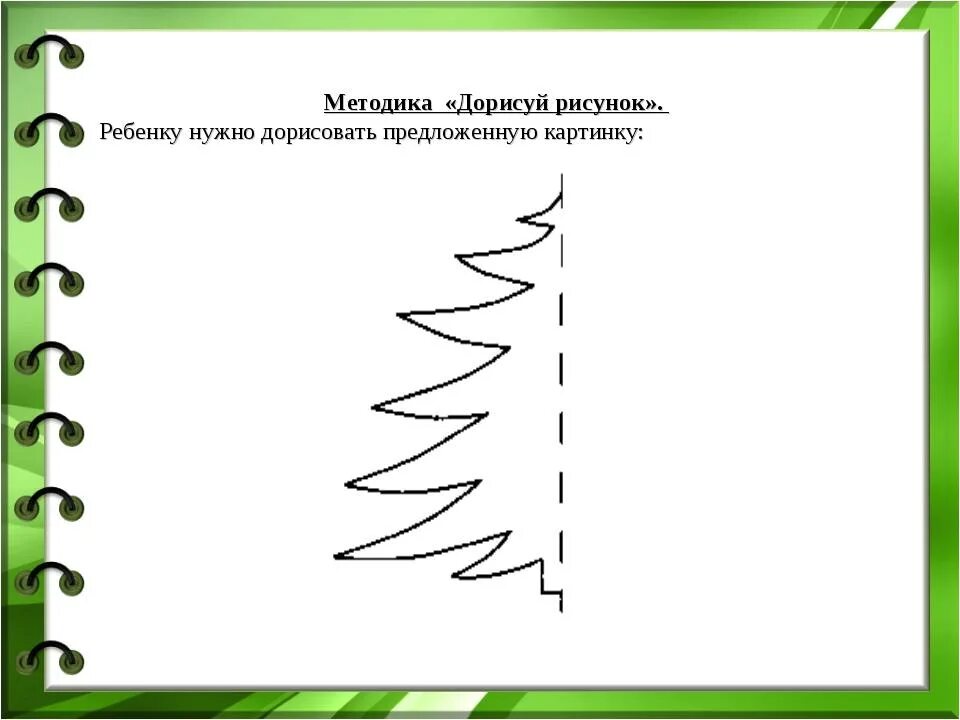 Методика «Дорисуй рисунок».

Ребенку нужно дорисовать предложенную картинку: